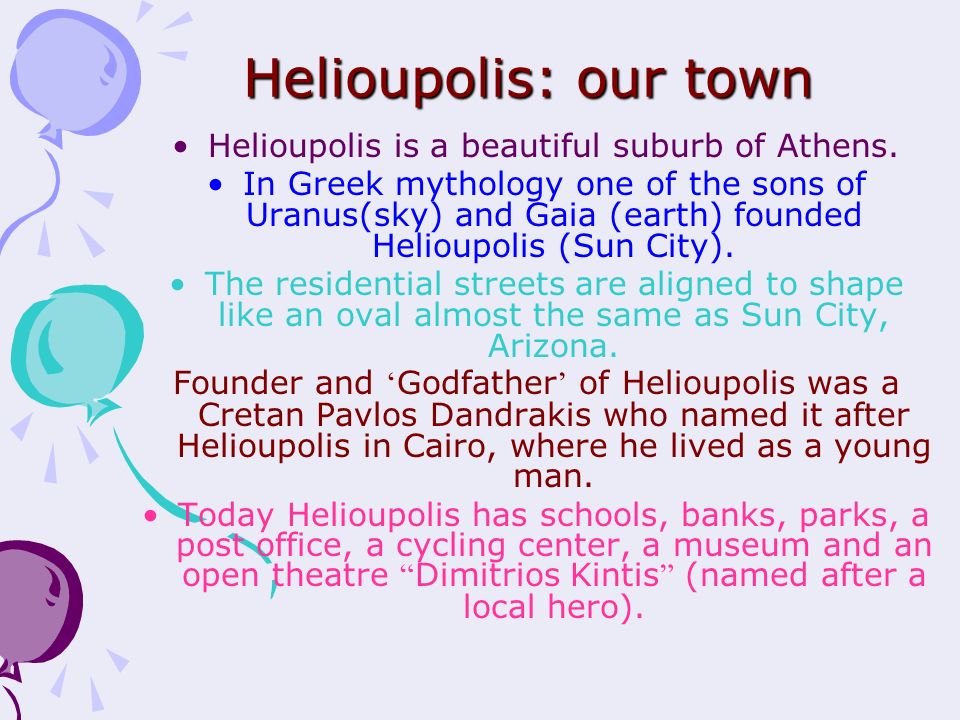 Helioupolis: our town

• Helioupolis is a beautiful suburb of Athens.

• In Greek mythology one of the sons of Uranus(sky) and Gaia (earth) founded Helioupolis (Sun City).

• The residential streets are aligned to shape like an oval almost the same as Sun City, Arizona.

Founder and ‘Godfather’ of Helioupolis was a Cretan Pavlos Dandrakis who named it after Helioupolis in Cairo, where he lived as a young man.

• Today Helioupolis has schools, banks, parks, a post office, a cycling center, a museum and an open theatre “Dimitrios Kintis” (named after a local hero).